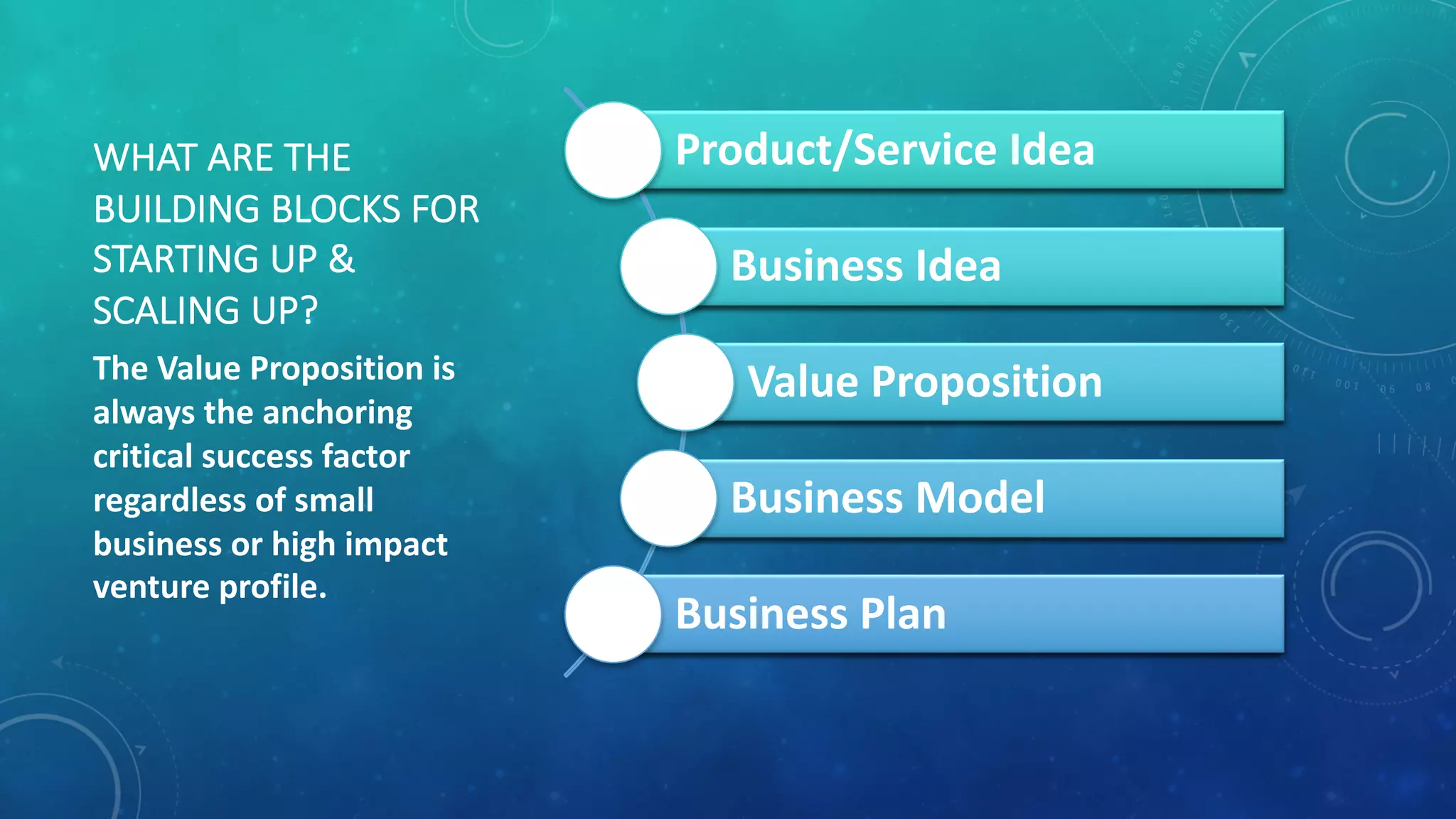 WHAT ARE THE BUILDING BLOCKS FOR STARTING UP & SCALING UP?

The Value Proposition is always the anchoring critical success factor regardless of small business or high impact venture profile.

Product/Service Idea

Business Idea

Value Proposition

Business Model

Business Plan